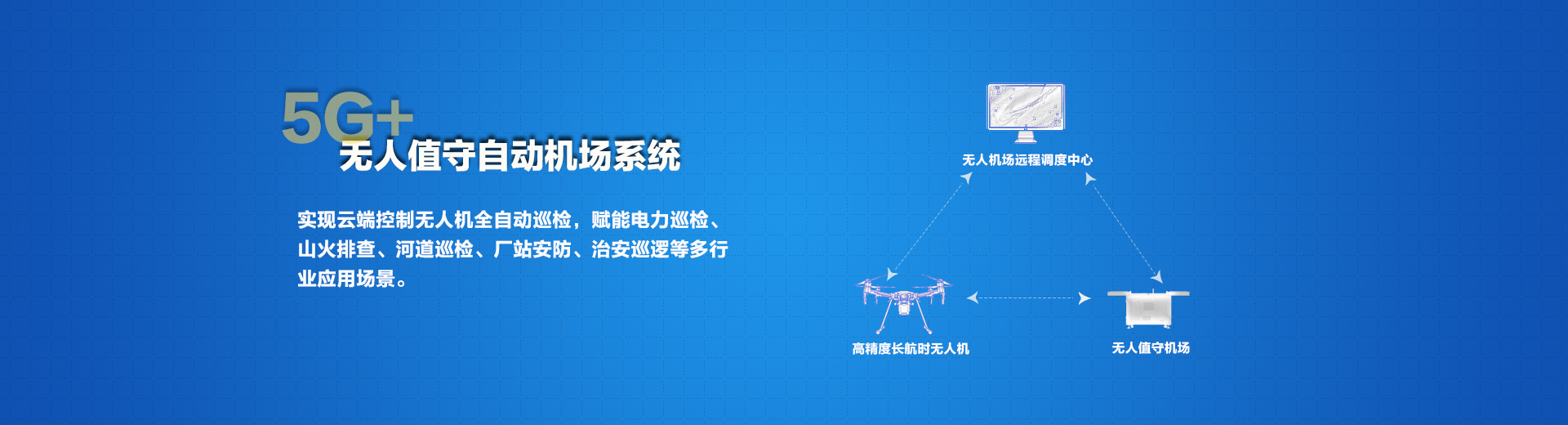 5G+
无人值守自动机场系统

实现云端控制无人机全自动巡检，赋能电力巡检、山火排查、河道巡检、厂站安防、治安巡逻等多行业应用场景。

无人机场远程调度中心

高精度长航时无人机

无人值守机场